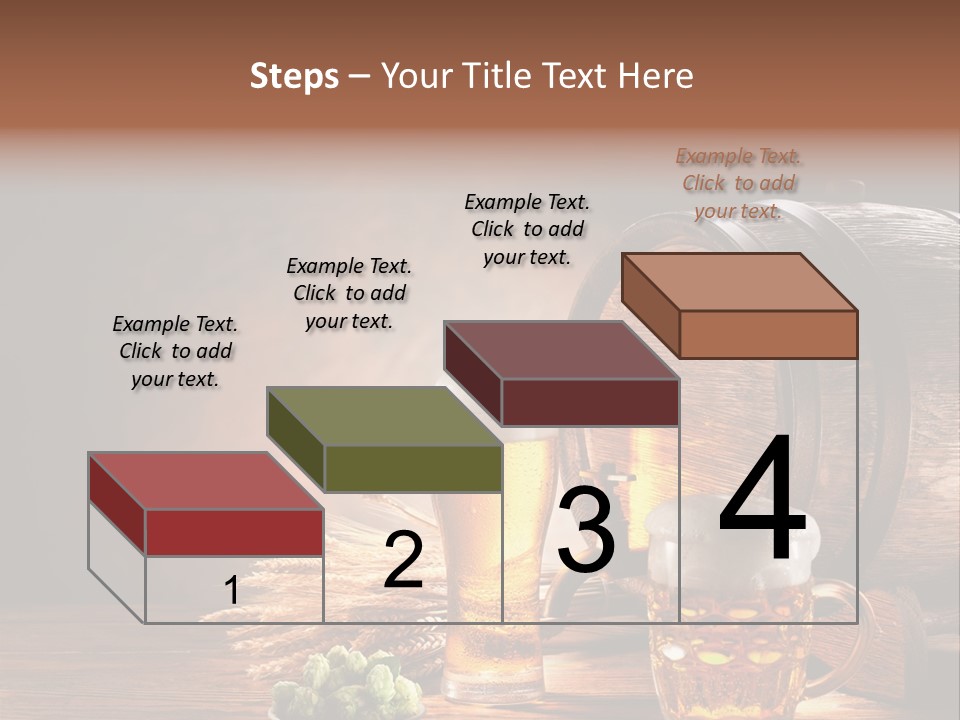 Steps – Your Title Text Here

Example Text. Click to add your text.

Example Text. Click to add your text.

Example Text. Click to add your text.

Example Text. Click to add your text.

1

2

3

4